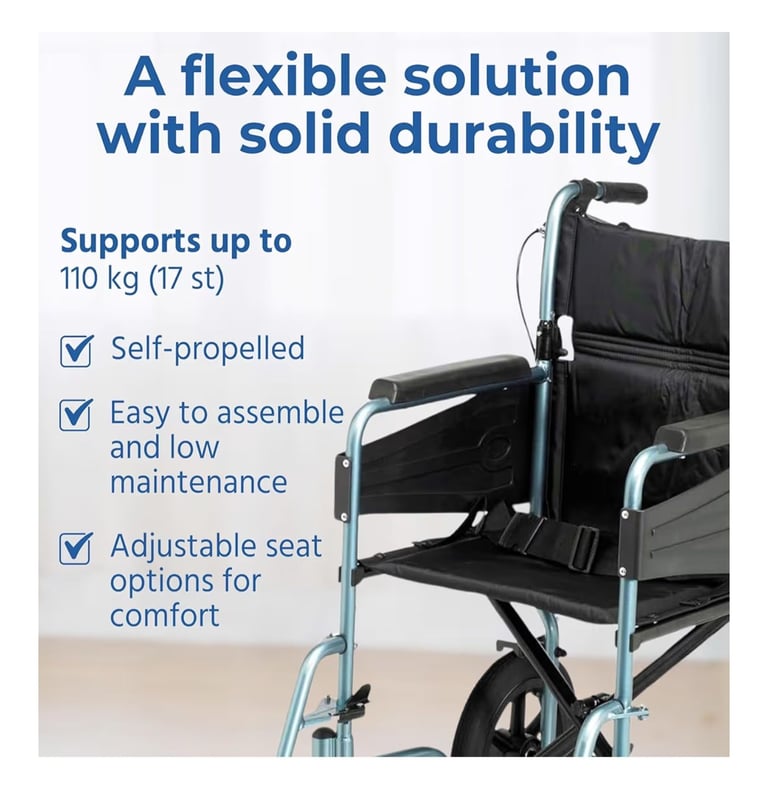 A flexible solution with solid durability

Supports up to
110 kg (17 st)

Self-propelled

Easy to assemble and low maintenance

Adjustable seat options for comfort